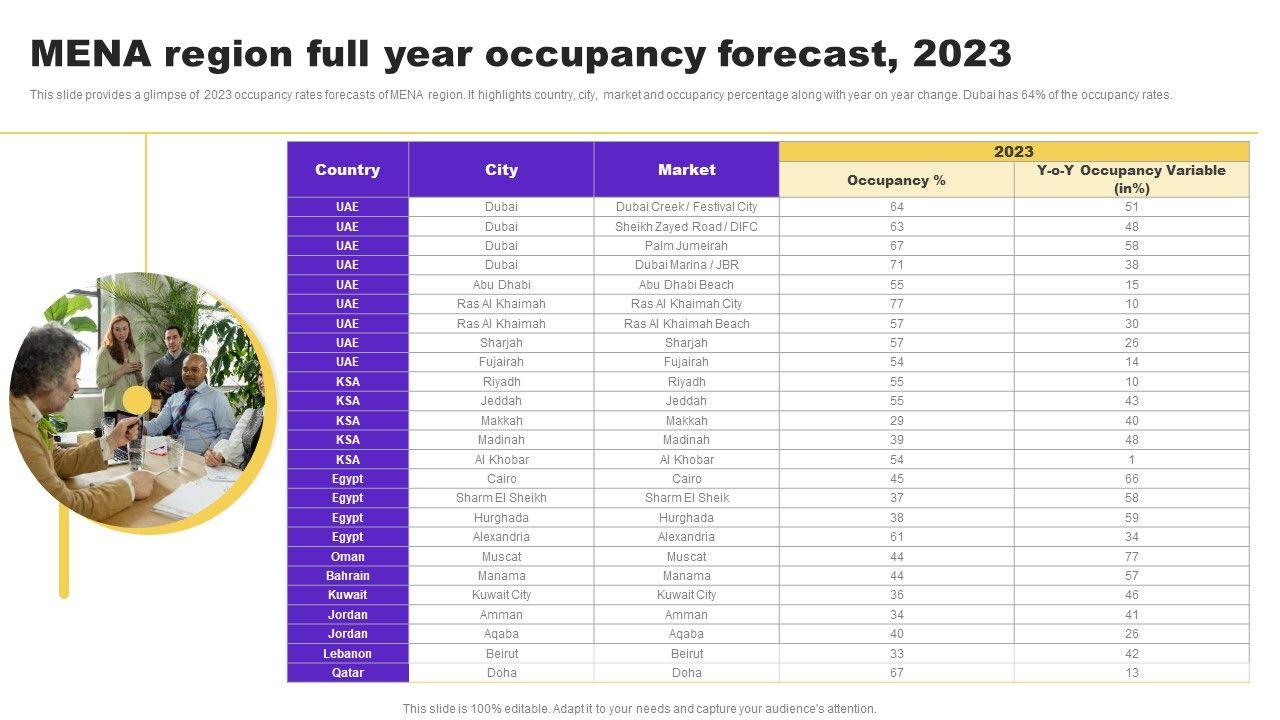 MENA region full year occupancy forecast, 2023

This slide provides a glimpse of 2023 occupancy rates forecasts of MENA region. It highlights country, city, market and occupancy percentage along with year on year change. Dubai has 64% of the occupancy rates.

| Country | City | Market | 2023 Occupancy % | 2023 Y-o-Y Occupancy Variable (in%) |
|---|---|---|---|---|
| UAE | Dubai | Dubai Creek / Festival City | 64 | 51 |
| UAE | Dubai | Sheikh Zayed Road / DIFC | 63 | 48 |
| UAE | Dubai | Palm Jumeirah | 67 | 58 |
| UAE | Dubai | Dubai Marina / JBR | 71 | 38 |
| UAE | Abu Dhabi | Abu Dhabi Beach | 55 | 15 |
| UAE | Ras Al Khaimah | Ras Al Khaimah City | 77 | 10 |
| UAE | Ras Al Khaimah | Ras Al Khaimah Beach | 57 | 30 |
| UAE | Sharjah | Sharjah | 57 | 26 |
| UAE | Fujairah | Fujairah | 54 | 14 |
| KSA | Riyadh | Riyadh | 55 | 10 |
| KSA | Jeddah | Jeddah | 55 | 43 |
| KSA | Makkah | Makkah | 29 | 40 |
| KSA | Madinah | Madinah | 39 | 48 |
| KSA | Al Khobar | Al Khobar | 54 | 1 |
| Egypt | Cairo | Cairo | 45 | 66 |
| Egypt | Sharm El Sheikh | Sharm El Sheik | 37 | 58 |
| Egypt | Hurghada | Hurghada | 38 | 59 |
| Egypt | Alexandria | Alexandria | 61 | 34 |
| Oman | Muscat | Muscat | 44 | 77 |
| Bahrain | Manama | Manama | 44 | 57 |
| Kuwait | Kuwait City | Kuwait City | 36 | 46 |
| Jordan | Amman | Amman | 34 | 41 |
| Jordan | Aqaba | Aqaba | 40 | 26 |
| Lebanon | Beirut | Beirut | 33 | 42 |
| Qatar | Doha | Doha | 67 | 13 |

This slide is 100% editable. Adapt it to your needs and capture your audience's attention.